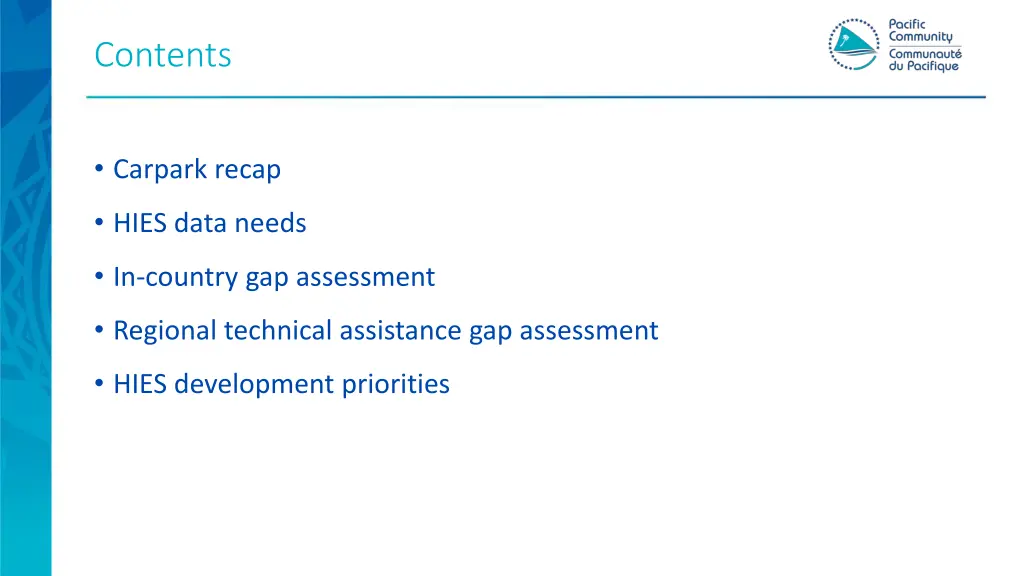 Contents

Pacific Community
Communauté du Pacifique

• Carpark recap
• HIES data needs
• In-country gap assessment
• Regional technical assistance gap assessment
• HIES development priorities